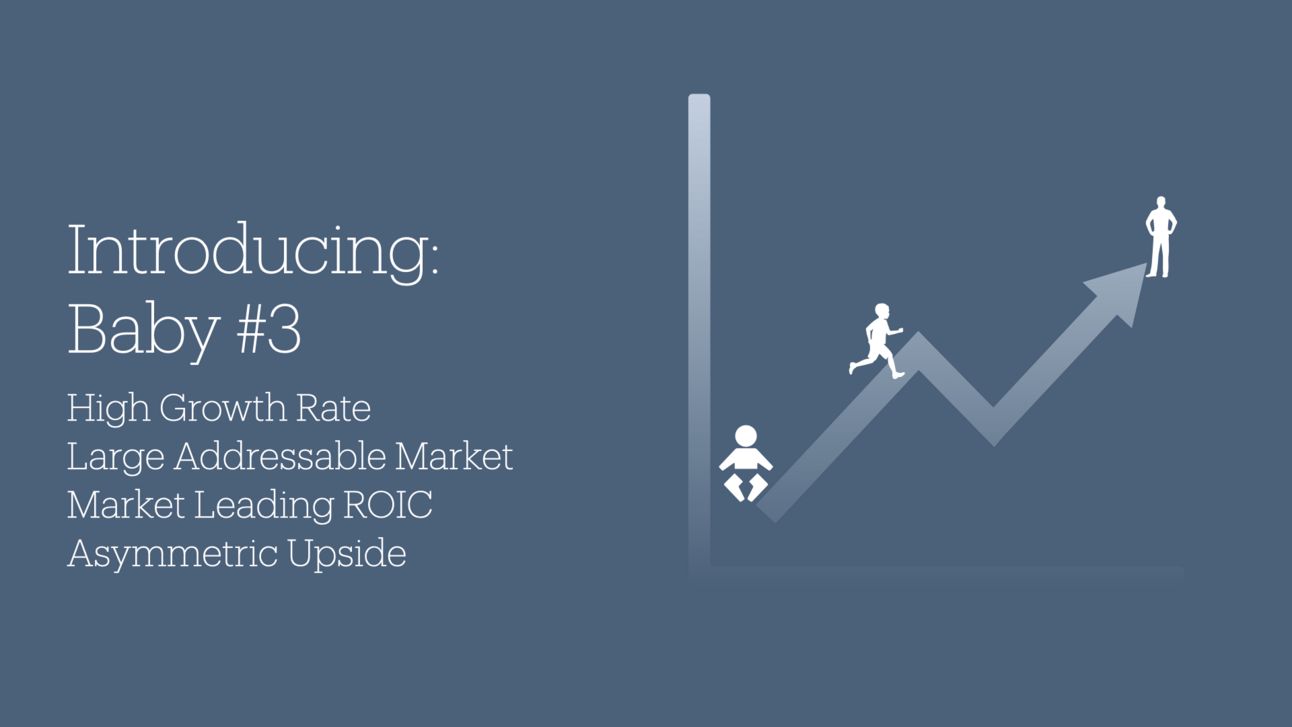 Introducing:
Baby #3

High Growth Rate
Large Addressable Market
Market Leading ROIC
Asymmetric Upside